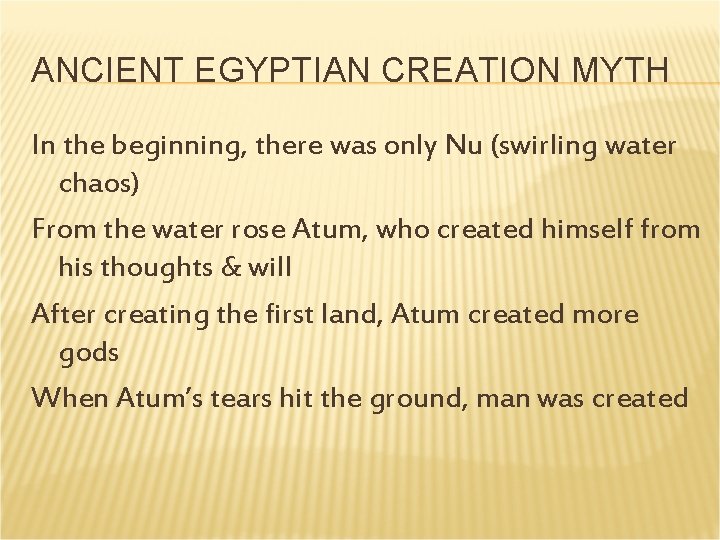 ANCIENT EGYPTIAN CREATION MYTH

In the beginning, there was only Nu (swirling water chaos)

From the water rose Atum, who created himself from his thoughts & will

After creating the first land, Atum created more gods

When Atum's tears hit the ground, man was created